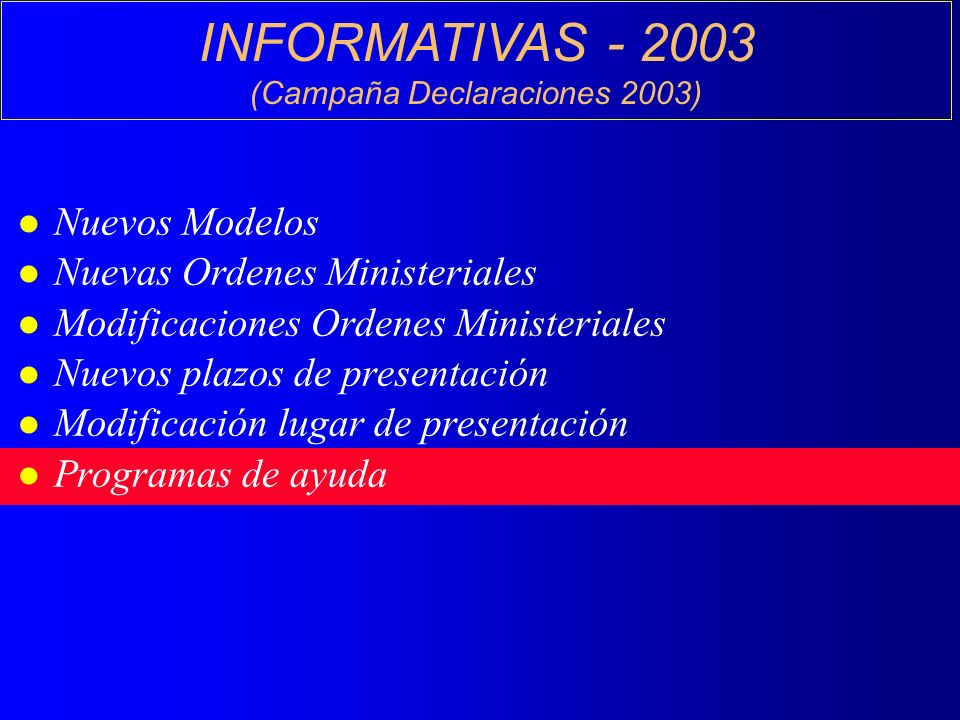 INFORMATIVAS - 2003
(Campaña Declaraciones 2003)

- Nuevos Modelos
- Nuevas Ordenes Ministeriales
- Modificaciones Ordenes Ministeriales
- Nuevos plazos de presentación
- Modificación lugar de presentación
- Programas de ayuda